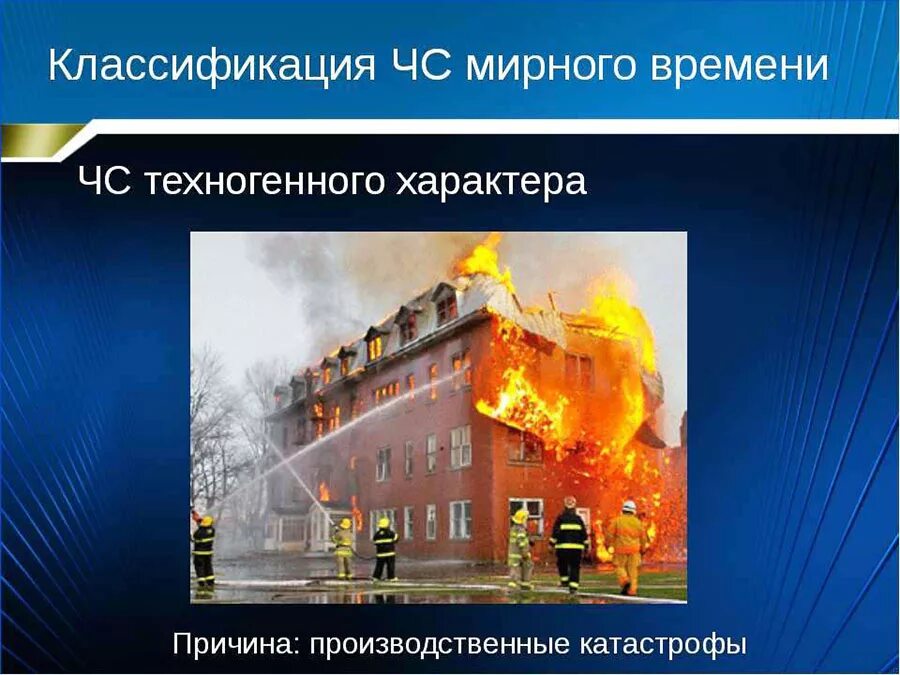 Классификация ЧС мирного времени

ЧС техногенного характера

Причина: производственные катастрофы